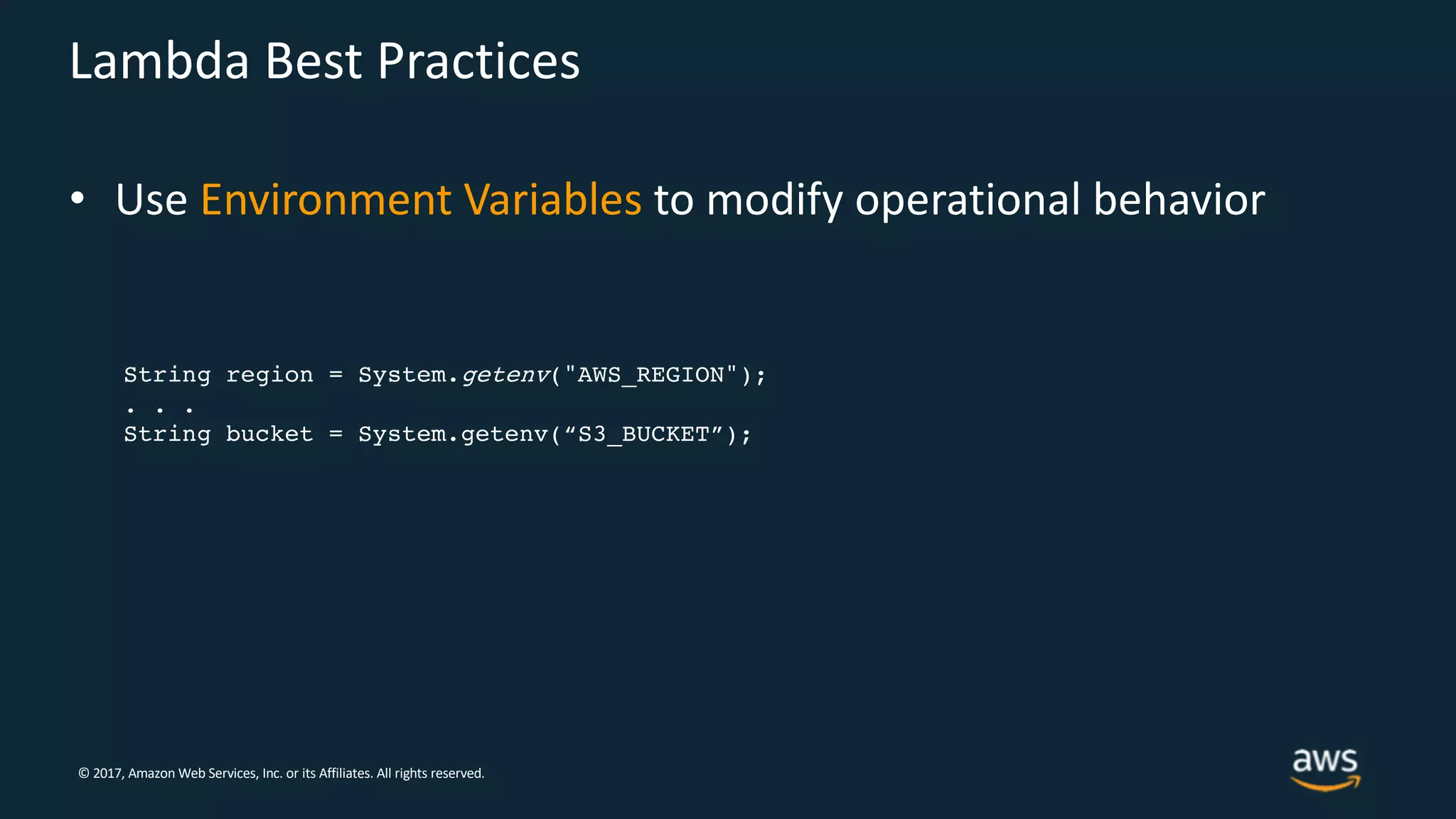 Lambda Best Practices

• Use Environment Variables to modify operational behavior

String region = System.getenv("AWS_REGION");
. . .
String bucket = System.getenv(“S3_BUCKET”);

© 2017, Amazon Web Services, Inc. or its Affiliates. All rights reserved.

aws